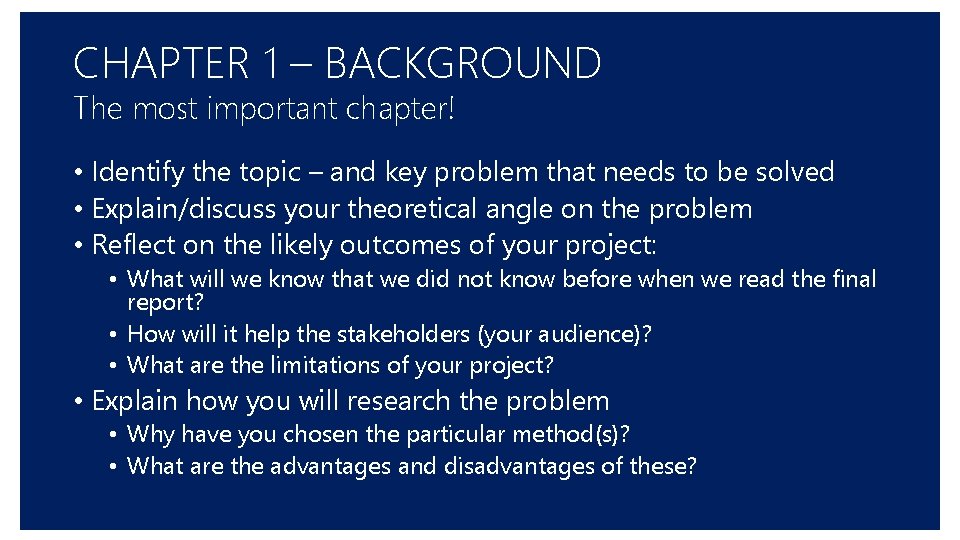 CHAPTER 1 – BACKGROUND
The most important chapter!

• Identify the topic – and key problem that needs to be solved
• Explain/discuss your theoretical angle on the problem
• Reflect on the likely outcomes of your project:
  • What will we know that we did not know before when we read the final report?
  • How will it help the stakeholders (your audience)?
  • What are the limitations of your project?
• Explain how you will research the problem
  • Why have you chosen the particular method(s)?
  • What are the advantages and disadvantages of these?